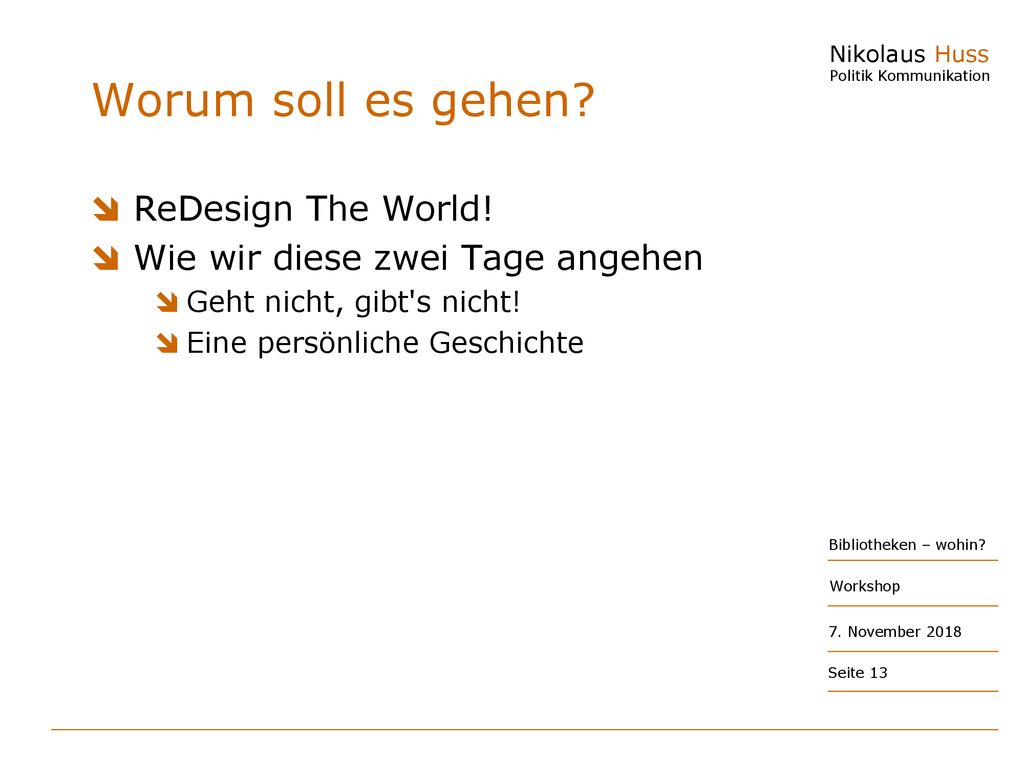 Nikolaus Huss
Politik Kommunikation

Worum soll es gehen?

ReDesign The World!
Wie wir diese zwei Tage angehen
Geht nicht, gibt's nicht!
Eine persönliche Geschichte

Bibliotheken – wohin?

Workshop

7. November 2018

Seite 13